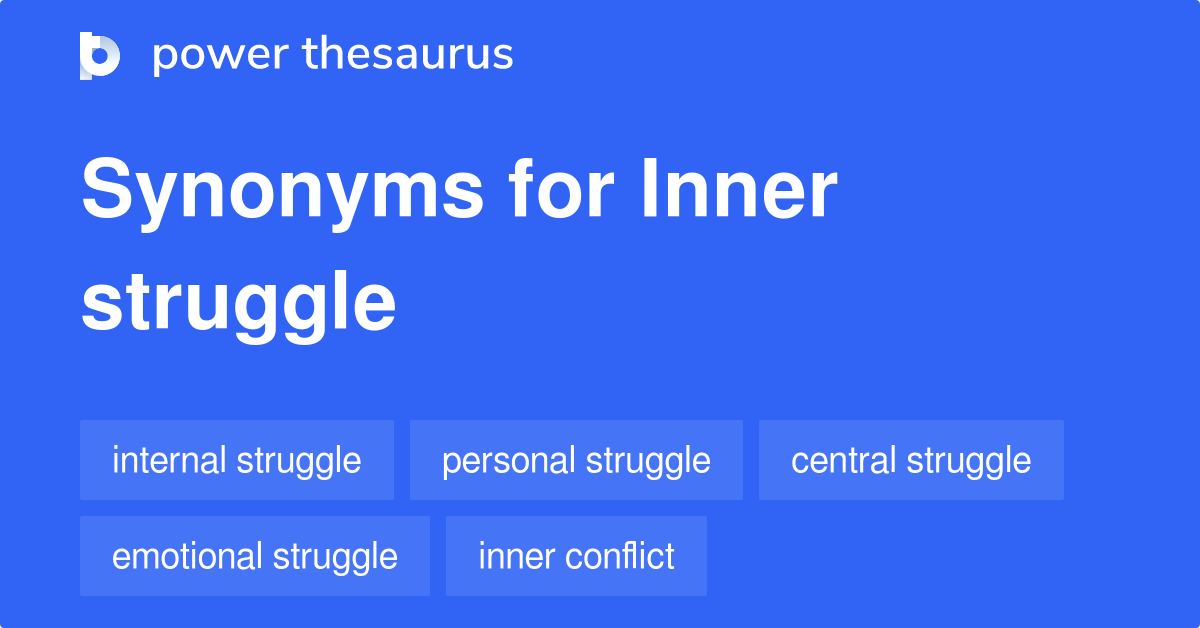 power thesaurus

Synonyms for Inner struggle

internal struggle
personal struggle
central struggle
emotional struggle
inner conflict